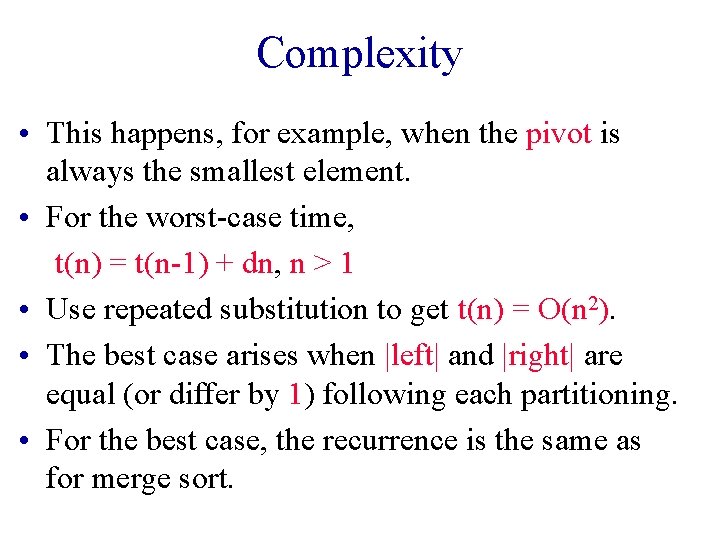 Complexity

• This happens, for example, when the pivot is always the smallest element.

• For the worst-case time,

$t(n) = t(n-1) + dn, n > 1$

• Use repeated substitution to get $t(n) = O(n^2)$.

• The best case arises when |left| and |right| are equal (or differ by 1) following each partitioning.

• For the best case, the recurrence is the same as for merge sort.